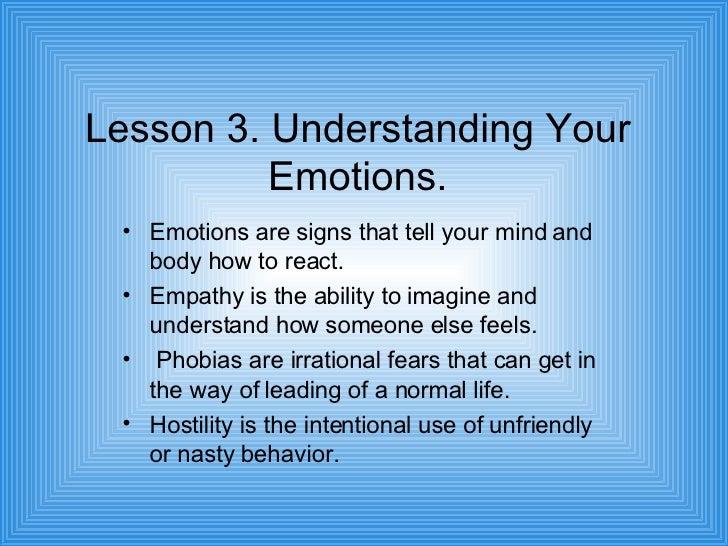 Lesson 3. Understanding Your Emotions.

• Emotions are signs that tell your mind and body how to react.
• Empathy is the ability to imagine and understand how someone else feels.
• Phobias are irrational fears that can get in the way of leading of a normal life.
• Hostility is the intentional use of unfriendly or nasty behavior.